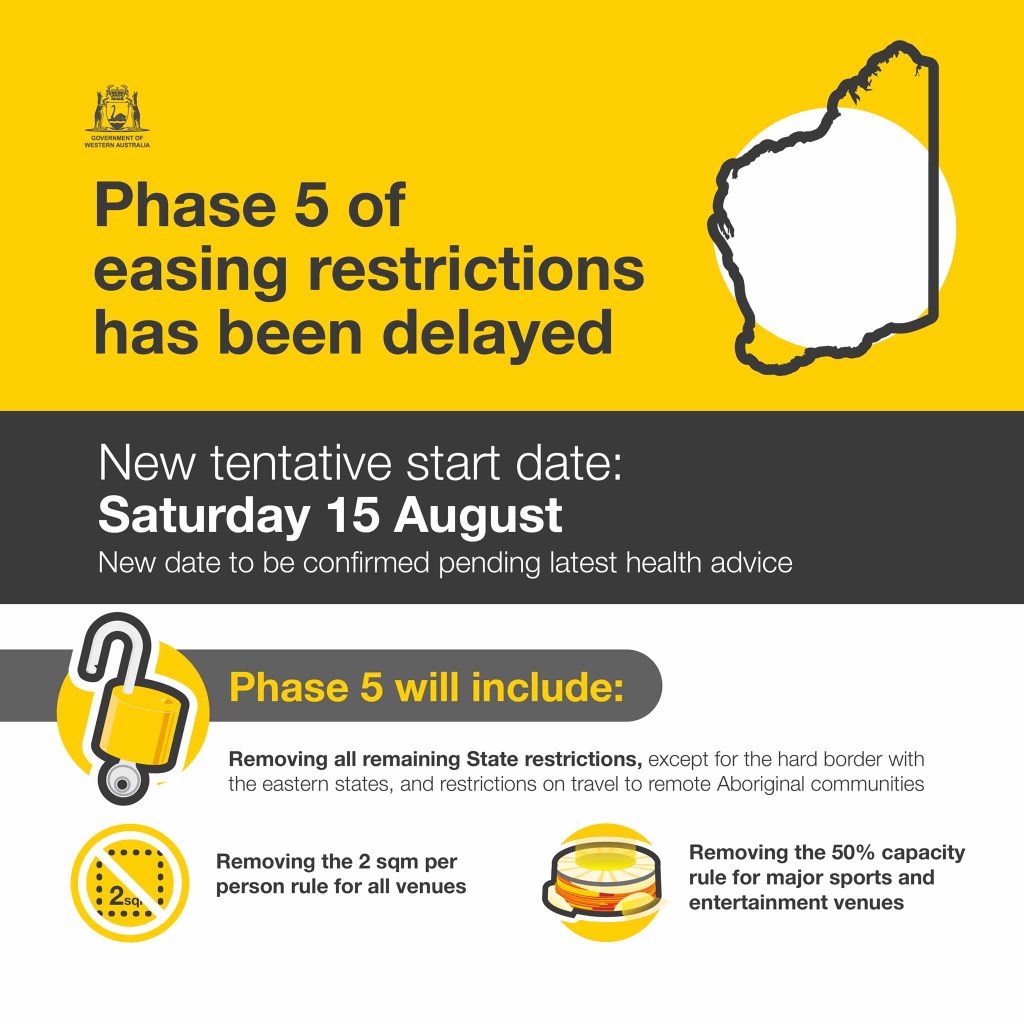 GOVERNMENT OF WESTERN AUSTRALIA

Phase 5 of easing restrictions has been delayed

New tentative start date:
Saturday 15 August
New date to be confirmed pending latest health advice

Phase 5 will include:

Removing all remaining State restrictions, except for the hard border with the eastern states, and restrictions on travel to remote Aboriginal communities

2sqm

Removing the 2 sqm per person rule for all venues

Removing the 50% capacity rule for major sports and entertainment venues